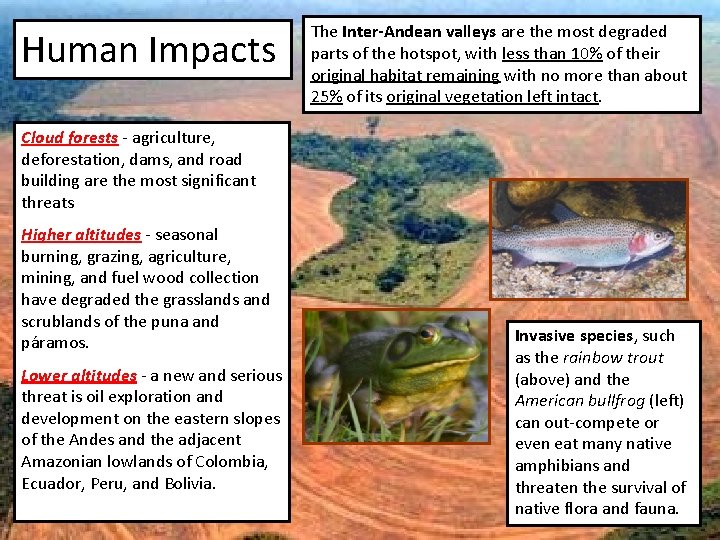 Human Impacts

The Inter-Andean valleys are the most degraded parts of the hotspot, with less than 10% of their original habitat remaining with no more than about 25% of its original vegetation left intact.

Cloud forests - agriculture, deforestation, dams, and road building are the most significant threats

Higher altitudes - seasonal burning, grazing, agriculture, mining, and fuel wood collection have degraded the grasslands and scrublands of the puna and páramos.

Lower altitudes - a new and serious threat is oil exploration and development on the eastern slopes of the Andes and the adjacent Amazonian lowlands of Colombia, Ecuador, Peru, and Bolivia.

Invasive species, such as the rainbow trout (above) and the American bullfrog (left) can out-compete or even eat many native amphibians and threaten the survival of native flora and fauna.